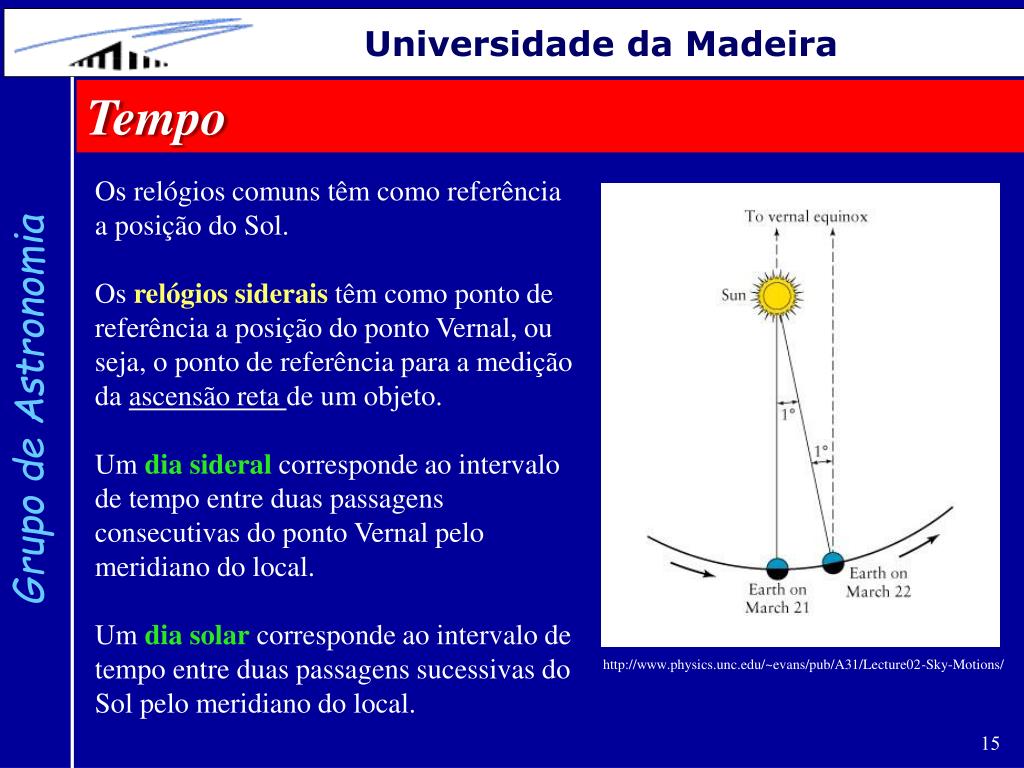 Universidade da Madeira

Grupo de Astronomia

Tempo

Os relógios comuns têm como referência a posição do Sol.

Os relógios siderais têm como ponto de referência a posição do ponto Vernal, ou seja, o ponto de referência para a medição da ascensão reta de um objeto.

Um dia sideral corresponde ao intervalo de tempo entre duas passagens consecutivas do ponto Vernal pelo meridiano do local.

Um dia solar corresponde ao intervalo de tempo entre duas passagens sucessivas do Sol pelo meridiano do local.

To vernal equinox

Sun

1°

1°

Earth on March 21

Earth on March 22

http://www.physics.unc.edu/~evans/pub/A31/Lecture02-Sky-Motions/

15